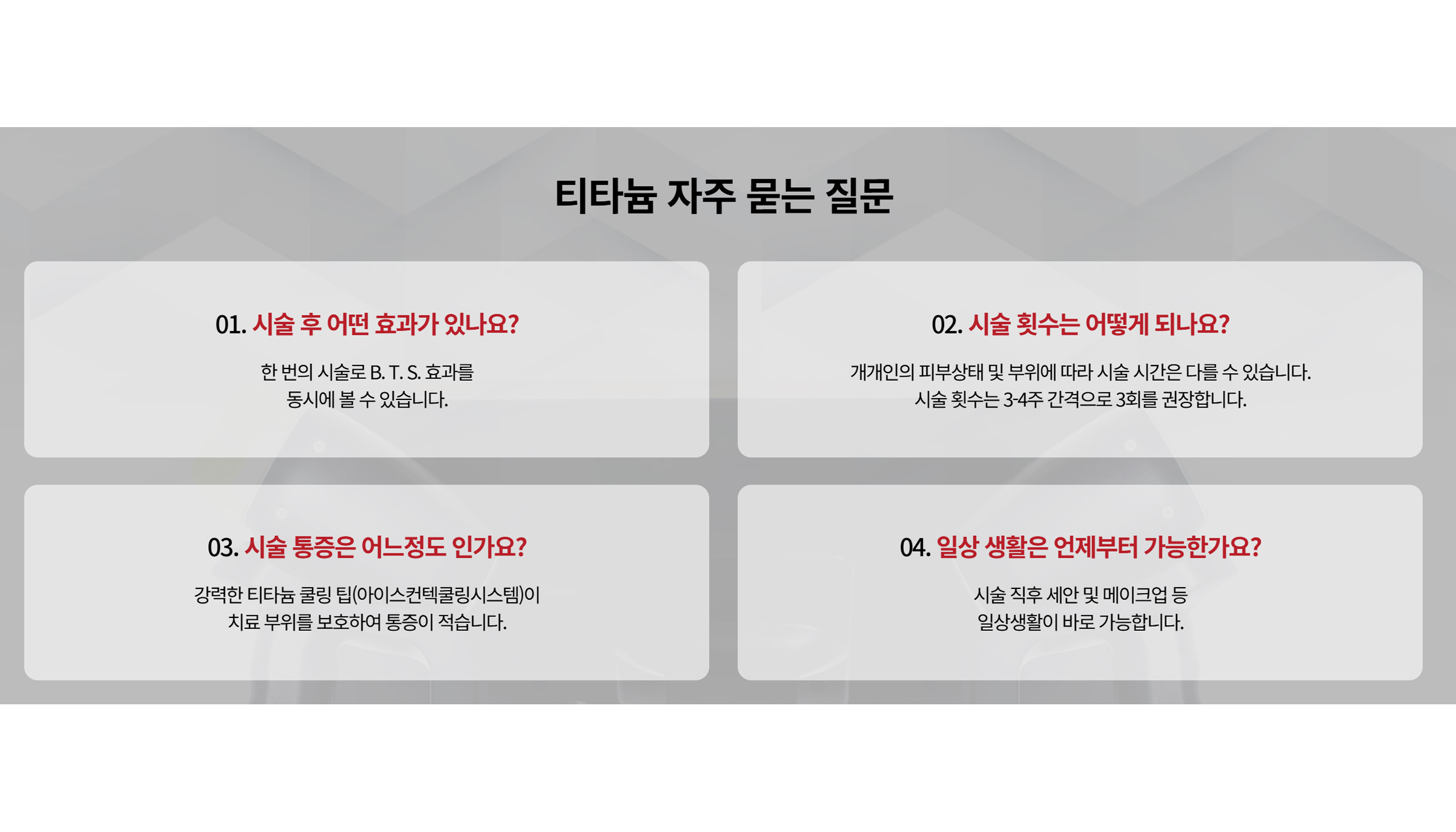 티타늄 자주 묻는 질문

01. 시술 후 어떤 효과가 있나요?

한 번의 시술로 B. T. S. 효과를 동시에 볼 수 있습니다.

02. 시술 횟수는 어떻게 되나요?

개개인의 피부상태 및 부위에 따라 시술 시간은 다를 수 있습니다. 시술 횟수는 3-4주 간격으로 3회를 권장합니다.

03. 시술 통증은 어느정도 인가요?

강력한 티타늄 쿨링 팁(아이스컨텍쿨링시스템)이 치료 부위를 보호하여 통증이 적습니다.

04. 일상 생활은 언제부터 가능한가요?

시술 직후 세안 및 메이크업 등 일상생활이 바로 가능합니다.